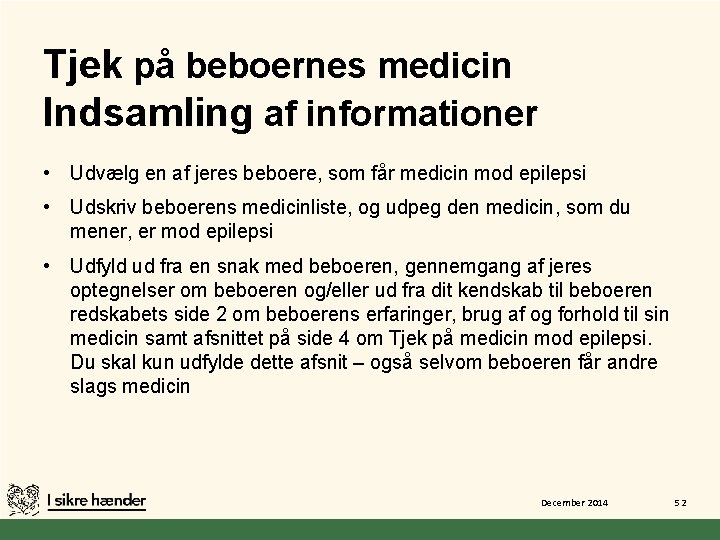 Tjek på beboernes medicin
Indsamling af informationer

• Udvælg en af jeres beboere, som får medicin mod epilepsi

• Udskriv beboerens medicinliste, og udpeg den medicin, som du mener, er mod epilepsi

• Udfyld ud fra en snak med beboeren, gennemgang af jeres optegnelser om beboeren og/eller ud fra dit kendskab til beboeren redskabets side 2 om beboerens erfaringer, brug af og forhold til sin medicin samt afsnittet på side 4 om Tjek på medicin mod epilepsi. Du skal kun udfylde dette afsnit – også selvom beboeren får andre slags medicin

I sikre hænder

December 2014

52